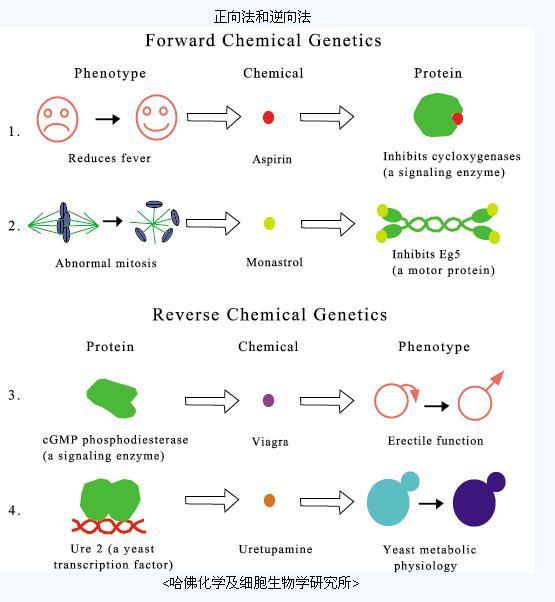 正向法和逆向法

Forward Chemical Genetics

Phenotype

Chemical

Protein

1.

Reduces fever

Aspirin

Inhibits cycloxygenases (a signaling enzyme)

2.

Abnormal mitosis

Monastrol

Inhibits Eg5 (a motor protein)

Reverse Chemical Genetics

Protein

Chemical

Phenotype

3.

cGMP phosphodiesterase (a signaling enzyme)

Viagra

Erectile function

4.

Ure 2 (a yeast transcription factor)

Uretupamine

Yeast metabolic physiology

<哈佛化学及细胞生物学研究所>